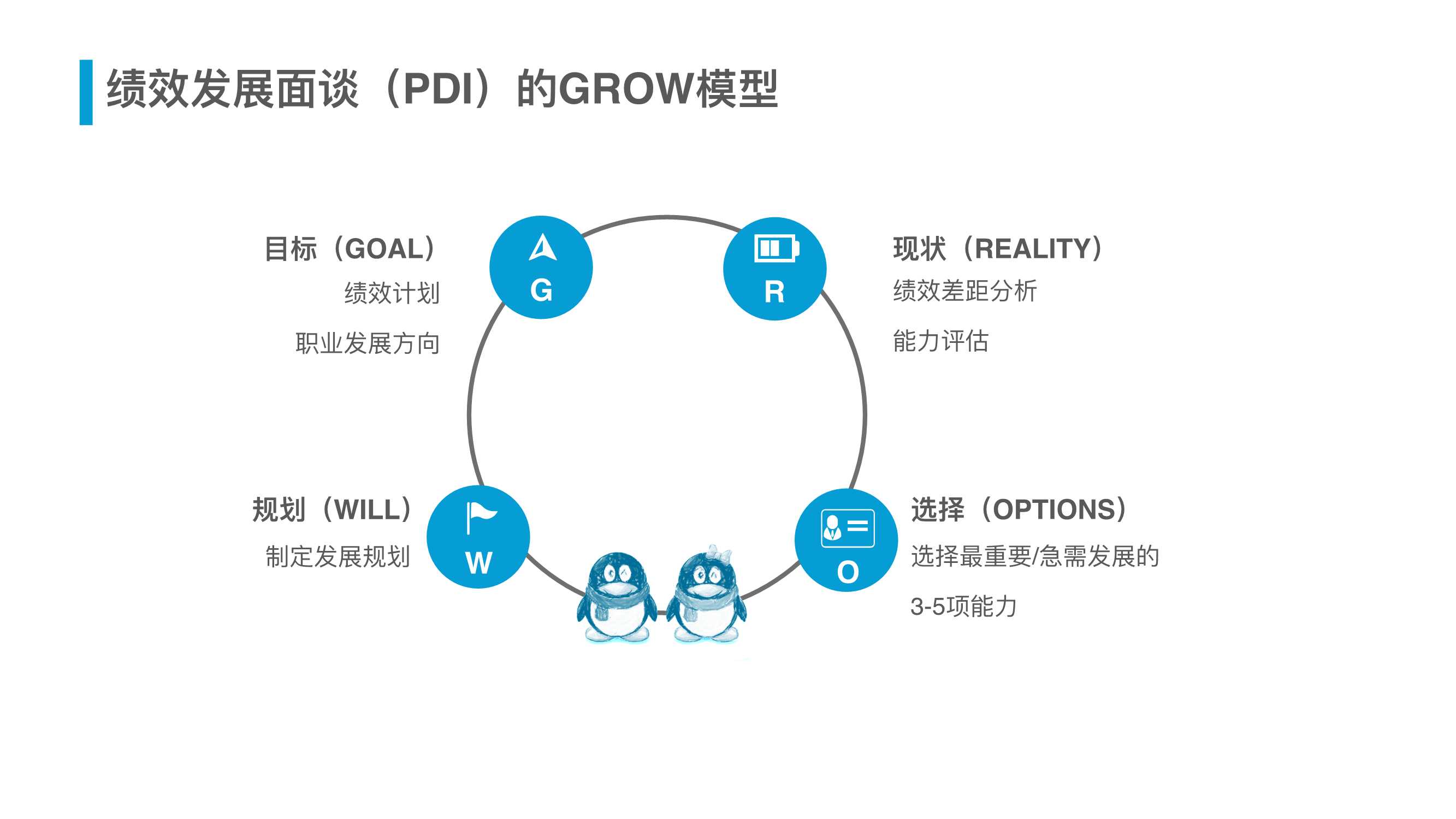 绩效发展面谈（PDI）的GROW模型

目标（GOAL）
绩效计划
职业发展方向

G

R

现状（REALITY）
绩效差距分析
能力评估

规划（WILL）
制定发展规划

W

O

选择（OPTIONS）
选择最重要/急需发展的
3-5项能力